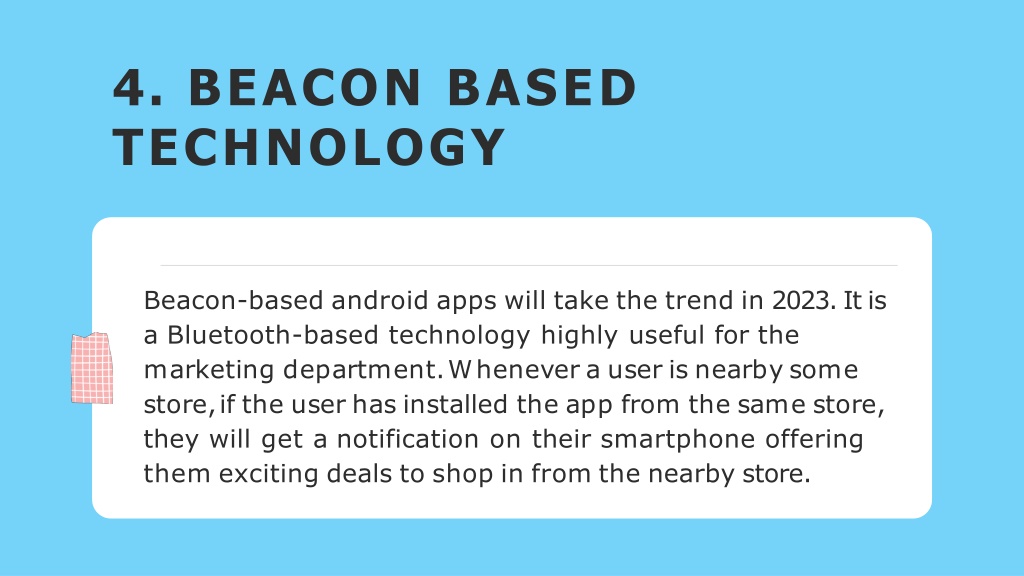 4. BEACON BASED TECHNOLOGY

Beacon-based android apps will take the trend in 2023. It is a Bluetooth-based technology highly useful for the marketing department. Whenever a user is nearby some store, if the user has installed the app from the same store, they will get a notification on their smartphone offering them exciting deals to shop in from the nearby store.